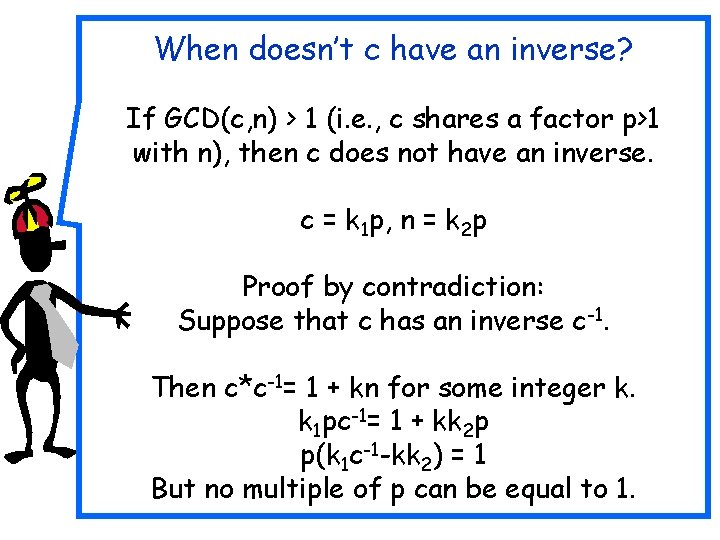 When doesn't c have an inverse?

If GCD(c,n) > 1 (i.e., c shares a factor p>1 with n), then c does not have an inverse.

$c = k_1p$, $n = k_2p$

Proof by contradiction:
Suppose that c has an inverse $c^{-1}$.

Then $c*c^{-1}= 1 + kn$ for some integer k.
$k_1pc^{-1}= 1 + kk_2p$
$p(k_1c^{-1}-kk_2) = 1$
But no multiple of p can be equal to 1.